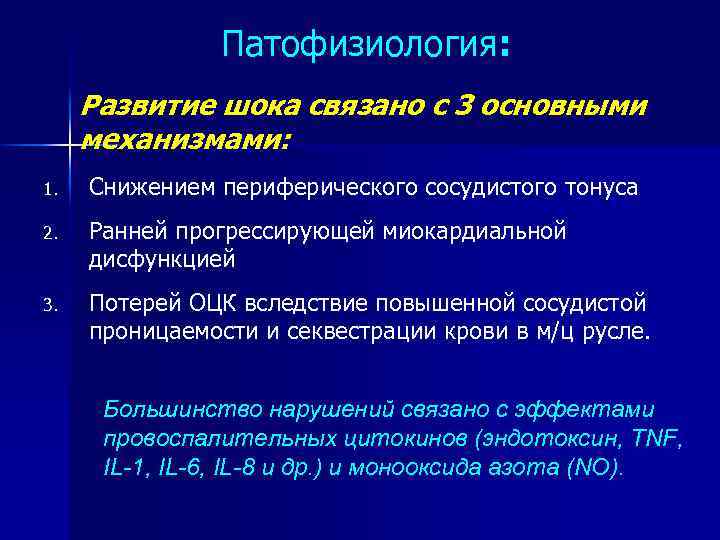 Патофизиология:

Развитие шока связано с 3 основными механизмами:

1. Снижением периферического сосудистого тонуса

2. Ранней прогрессирующей миокардиальной дисфункцией

3. Потерей ОЦК вследствие повышенной сосудистой проницаемости и секвестрации крови в м/ц русле.

Большинство нарушений связано с эффектами провоспалительных цитокинов (эндотоксин, TNF, IL-1, IL-6, IL-8 и др.) и монооксида азота (NO).